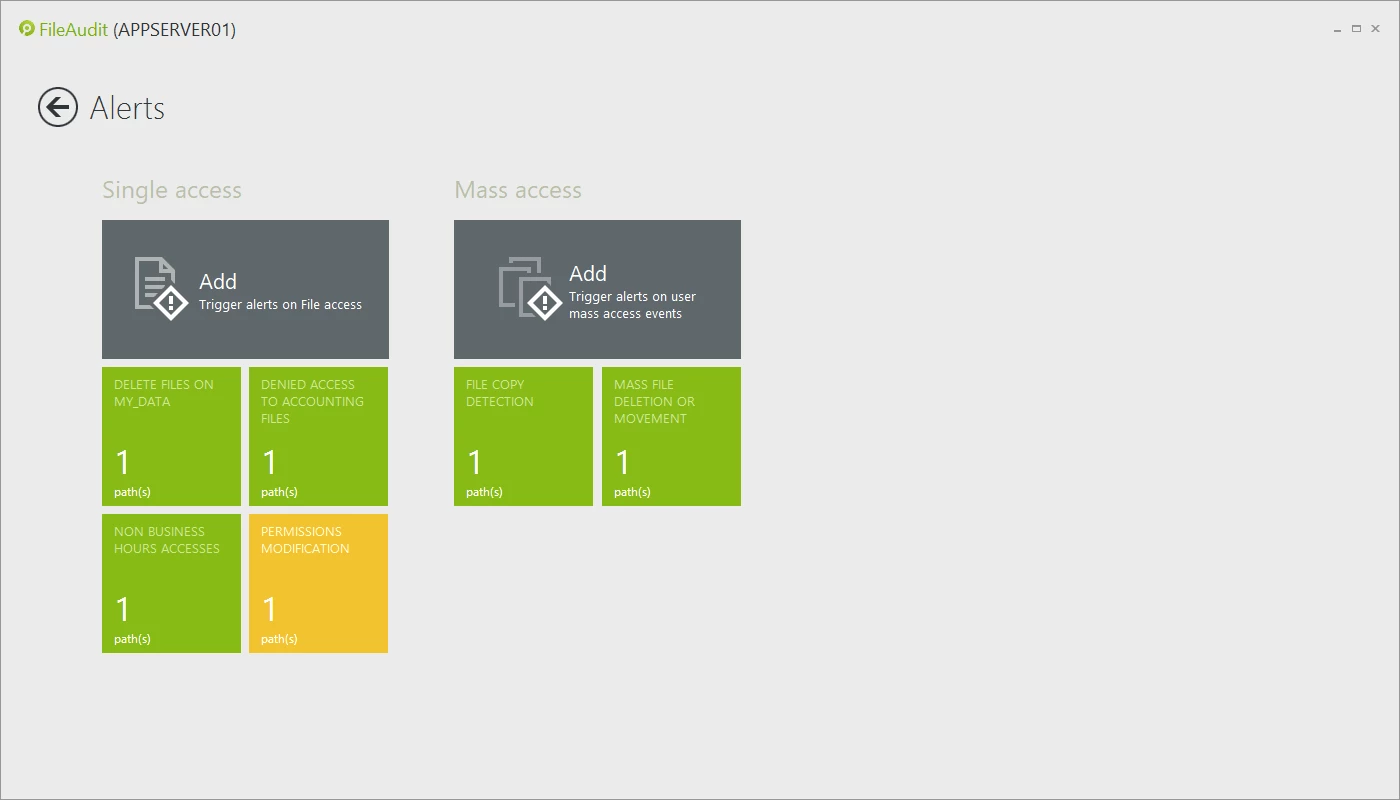 FileAudit (APPSERVER01)

Alerts

Single access

Add
Trigger alerts on File access

DELETE FILES ON MY_DATA
1
path(s)

DENIED ACCESS TO ACCOUNTING FILES
1
path(s)

NON BUSINESS HOURS ACCESSES
1
path(s)

PERMISSIONS MODIFICATION
1
path(s)

Mass access

Add
Trigger alerts on user mass access events

FILE COPY DETECTION
1
path(s)

MASS FILE DELETION OR MOVEMENT
1
path(s)